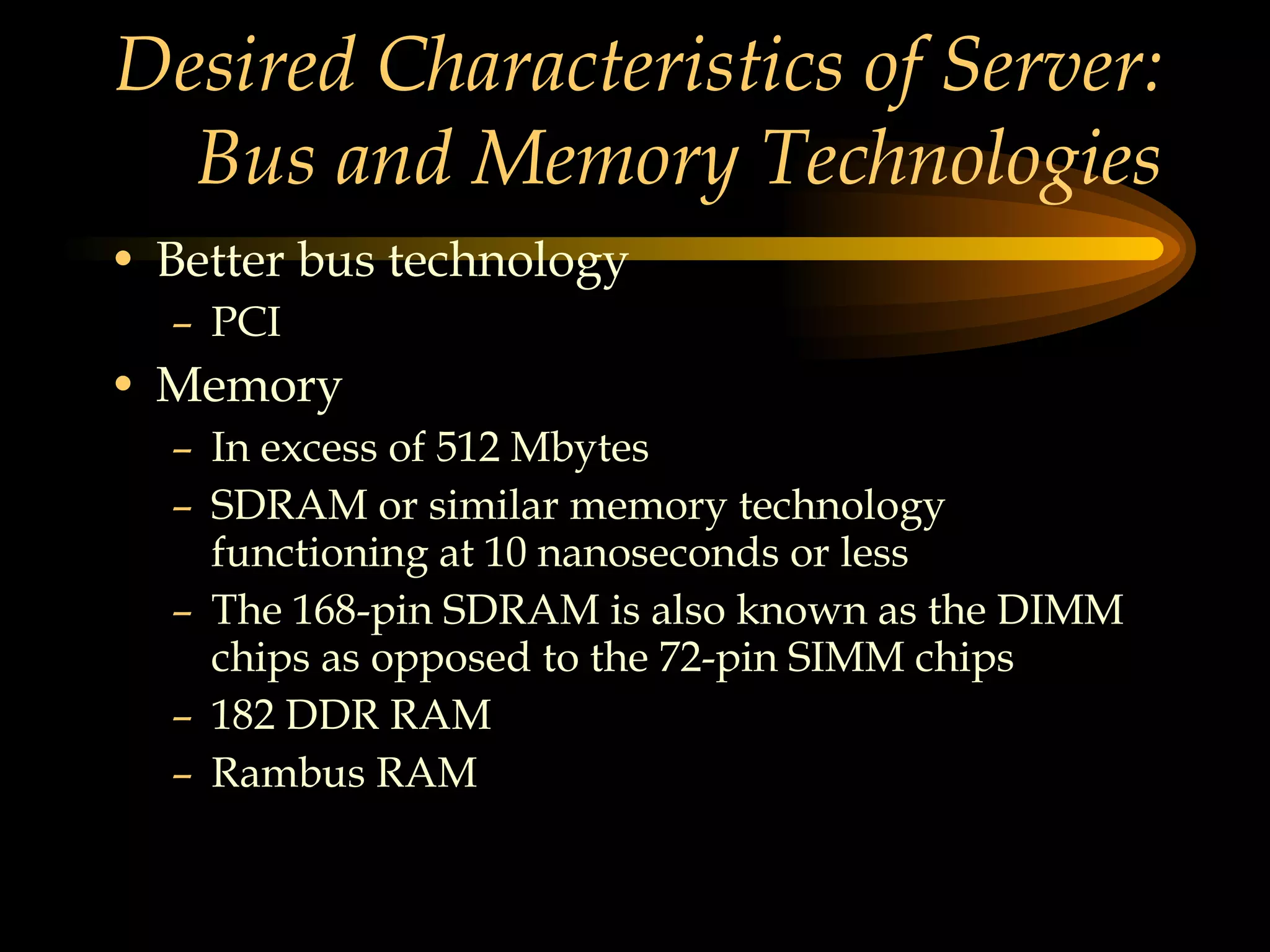 Desired Characteristics of Server: Bus and Memory Technologies

• Better bus technology
– PCI
• Memory
– In excess of 512 Mbytes
– SDRAM or similar memory technology functioning at 10 nanoseconds or less
– The 168-pin SDRAM is also known as the DIMM chips as opposed to the 72-pin SIMM chips
– 182 DDR RAM
– Rambus RAM